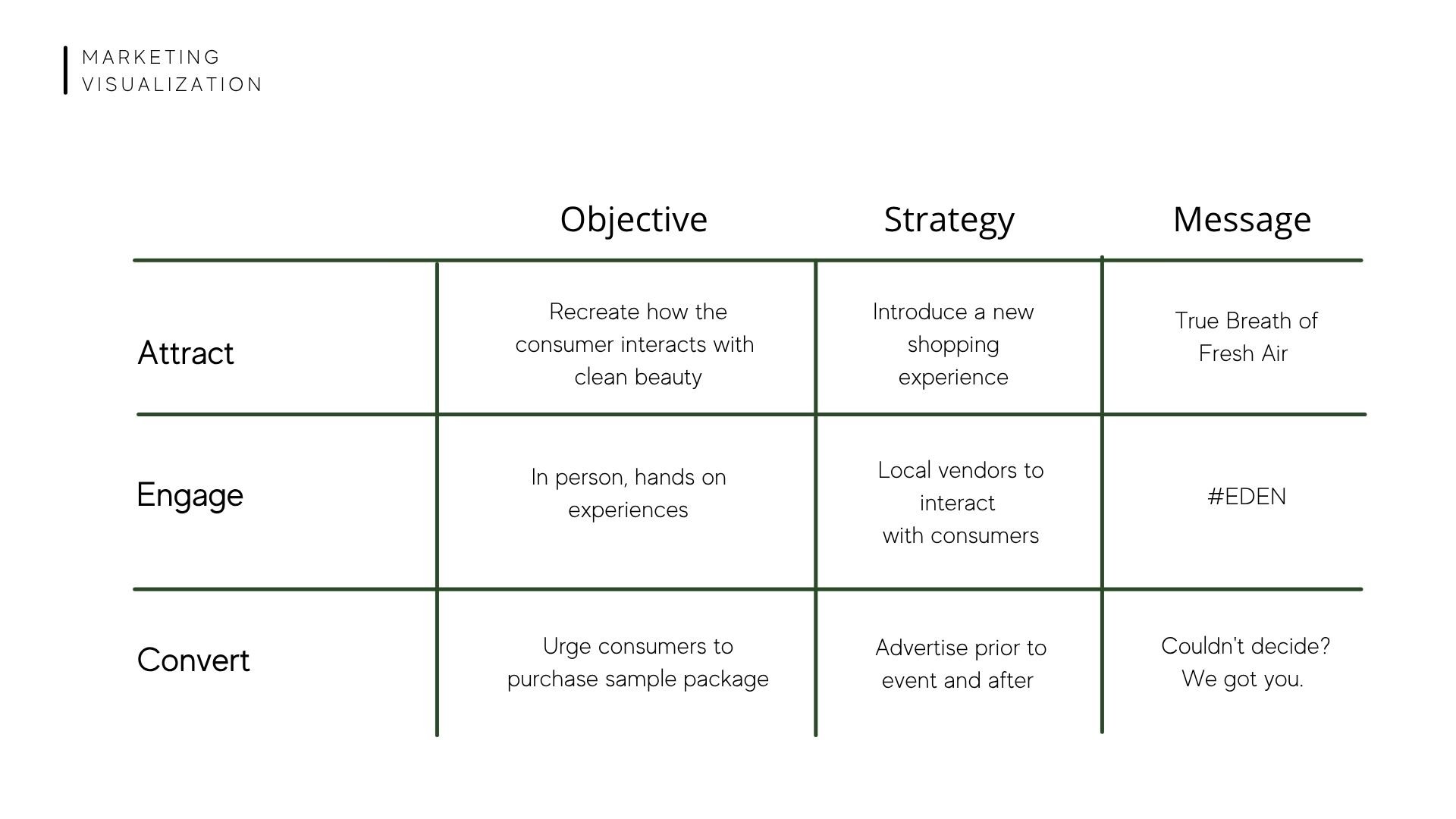 MARKETING
VISUALIZATION

|  | Objective | Strategy | Message |
|---|---|---|---|
| Attract | Recreate how the consumer interacts with clean beauty | Introduce a new shopping experience | True Breath of Fresh Air |
| Engage | In person, hands on experiences | Local vendors to interact with consumers | #EDEN |
| Convert | Urge consumers to purchase sample package | Advertise prior to event and after | Couldn't decide? We got you. |